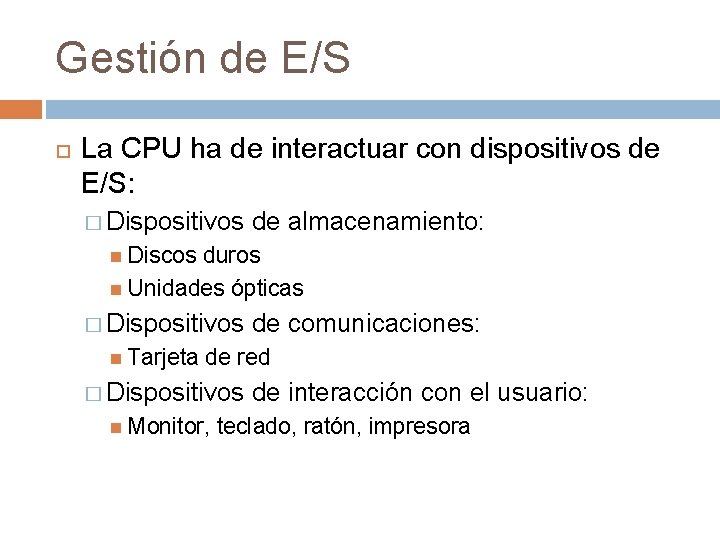 Gestión de E/S

La CPU ha de interactuar con dispositivos de E/S:

Dispositivos de almacenamiento:

Discos duros

Unidades ópticas

Dispositivos de comunicaciones:

Tarjeta de red

Dispositivos de interacción con el usuario:

Monitor, teclado, ratón, impresora